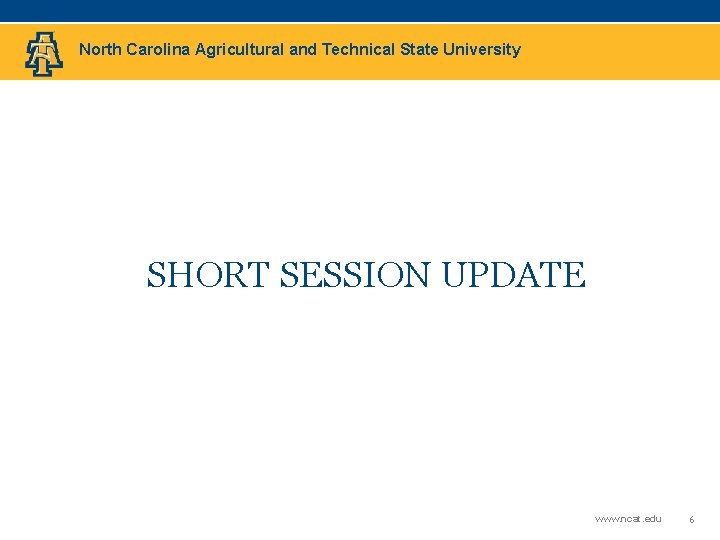 North Carolina Agricultural and Technical State University

SHORT SESSION UPDATE

www.ncat.edu 6